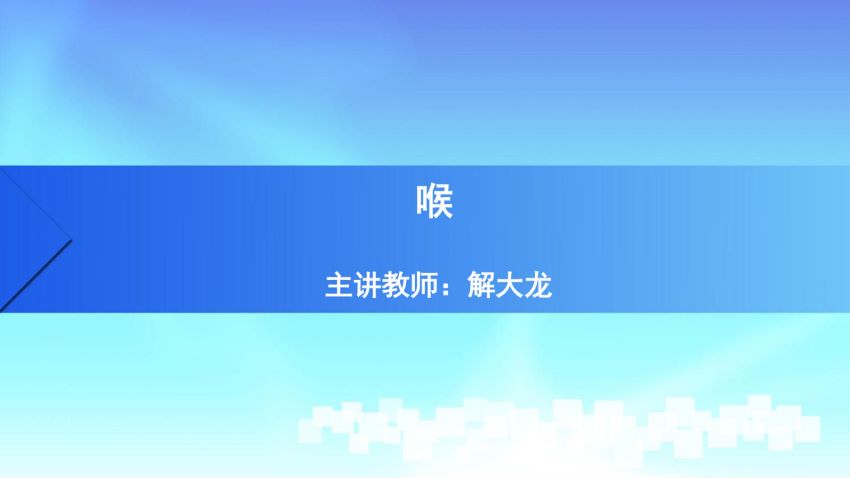 喉

主讲教师：解大龙